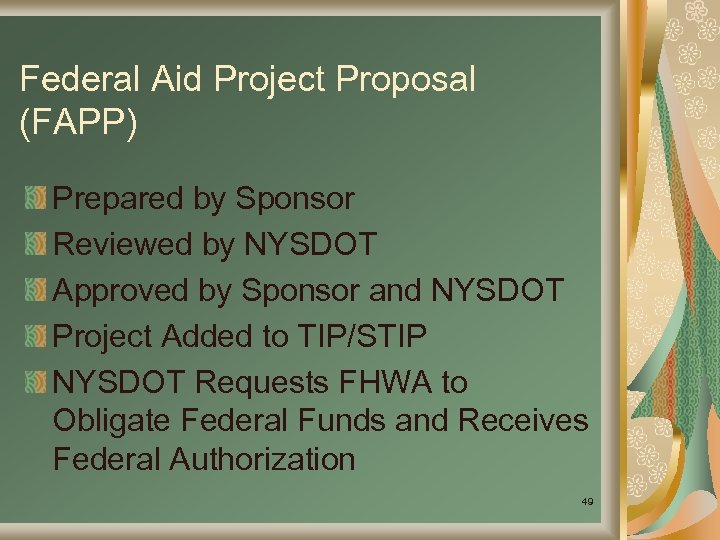 Federal Aid Project Proposal (FAPP)

Prepared by Sponsor
Reviewed by NYSDOT
Approved by Sponsor and NYSDOT
Project Added to TIP/STIP
NYSDOT Requests FHWA to Obligate Federal Funds and Receives Federal Authorization

49